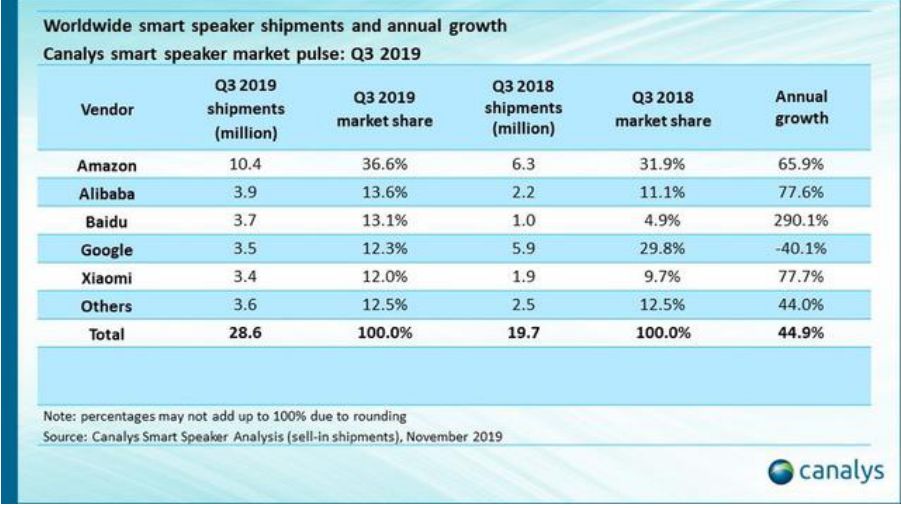 Worldwide smart speaker shipments and annual growth

Canalys smart speaker market pulse: Q3 2019

| Vendor | Q3 2019 shipments (million) | Q3 2019 market share | Q3 2018 shipments (million) | Q3 2018 market share | Annual growth |
|---|---|---|---|---|---|
| Amazon | 10.4 | 36.6% | 6.3 | 31.9% | 65.9% |
| Alibaba | 3.9 | 13.6% | 2.2 | 11.1% | 77.6% |
| Baidu | 3.7 | 13.1% | 1.0 | 4.9% | 290.1% |
| Google | 3.5 | 12.3% | 5.9 | 29.8% | -40.1% |
| Xiaomi | 3.4 | 12.0% | 1.9 | 9.7% | 77.7% |
| Others | 3.6 | 12.5% | 2.5 | 12.5% | 44.0% |
| Total | 28.6 | 100.0% | 19.7 | 100.0% | 44.9% |

Note: percentages may not add up to 100% due to rounding

Source: Canalys Smart Speaker Analysis (sell-in shipments), November 2019

canalys